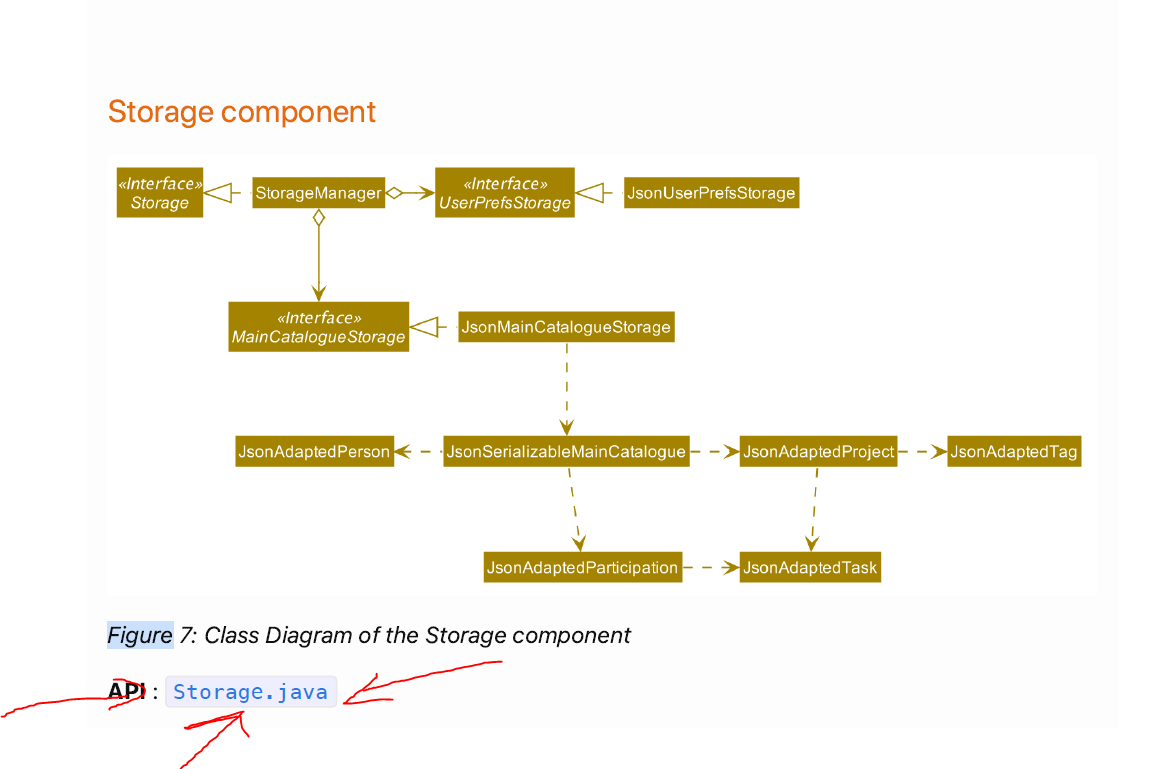 Storage component

«Interface»
Storage

StorageManager

«Interface»
UserPrefsStorage

JsonUserPrefsStorage

«Interface»
MainCatalogueStorage

JsonMainCatalogueStorage

JsonAdaptedPerson

JsonSerializableMainCatalogue

JsonAdaptedProject

JsonAdaptedTag

JsonAdaptedParticipation

JsonAdaptedTask

Figure 7: Class Diagram of the Storage component

API : Storage.java